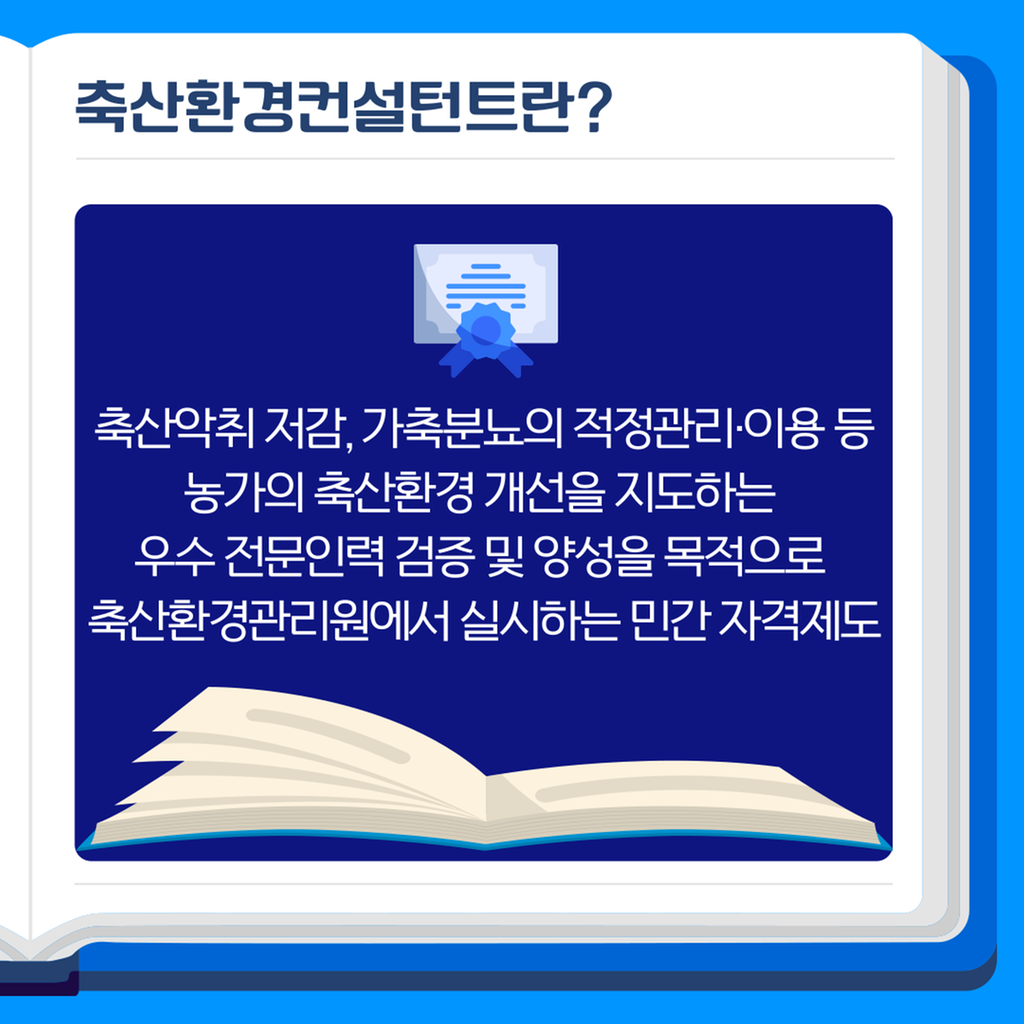 축산환경컨설턴트란?

축산악취 저감, 가축분뇨의 적정관리·이용 등 농가의 축산환경 개선을 지도하는 우수 전문인력 검증 및 양성을 목적으로 축산환경관리원에서 실시하는 민간 자격제도